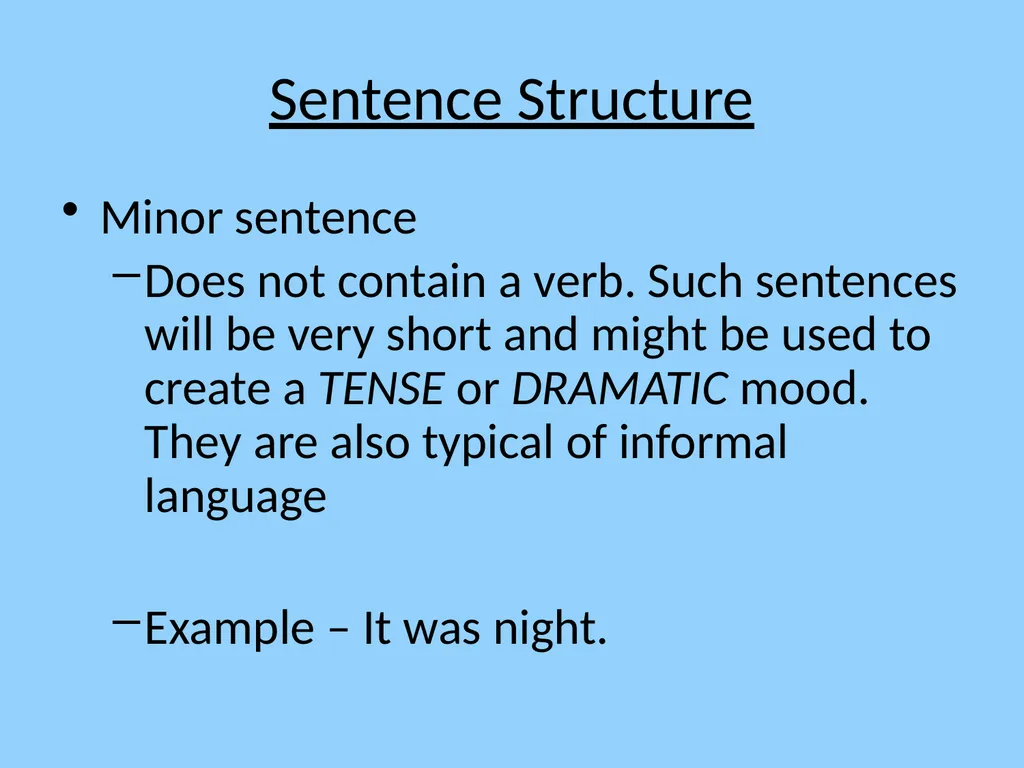 Sentence Structure

• Minor sentence

- Does not contain a verb. Such sentences will be very short and might be used to create a TENSE or DRAMATIC mood. They are also typical of informal language

- Example – It was night.